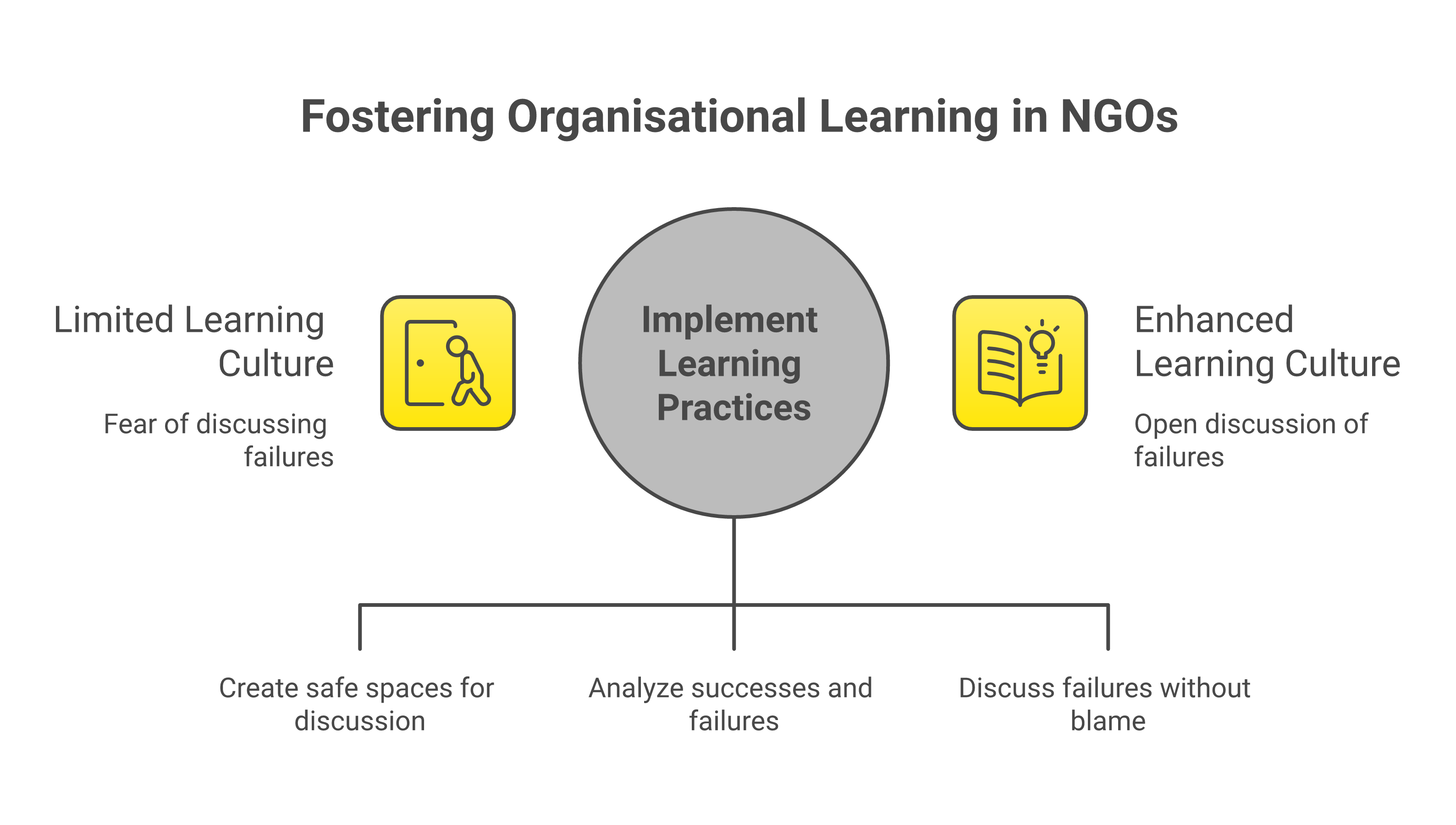 Fostering Organisational Learning in NGOs

Limited Learning Culture

Fear of discussing failures

Implement Learning Practices

Enhanced Learning Culture

Open discussion of failures

Create safe spaces for discussion

Analyze successes and failures

Discuss failures without blame